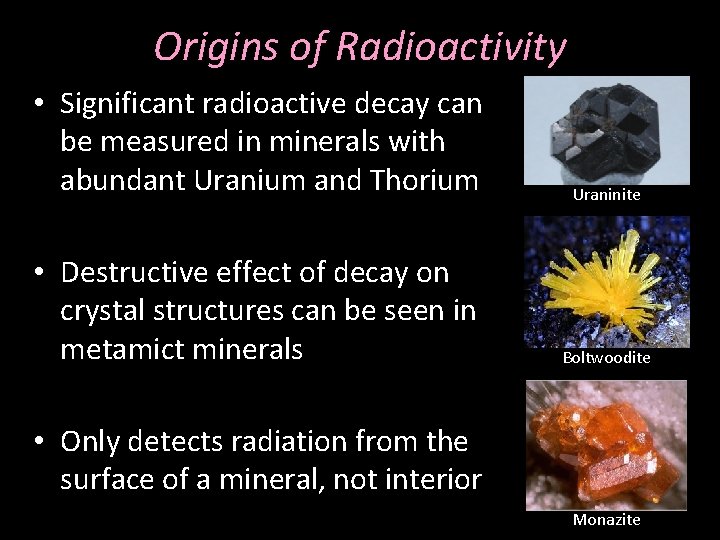 Origins of Radioactivity

• Significant radioactive decay can be measured in minerals with abundant Uranium and Thorium

• Destructive effect of decay on crystal structures can be seen in metamict minerals

• Only detects radiation from the surface of a mineral, not interior

Uraninite

Boltwoodite

Monazite